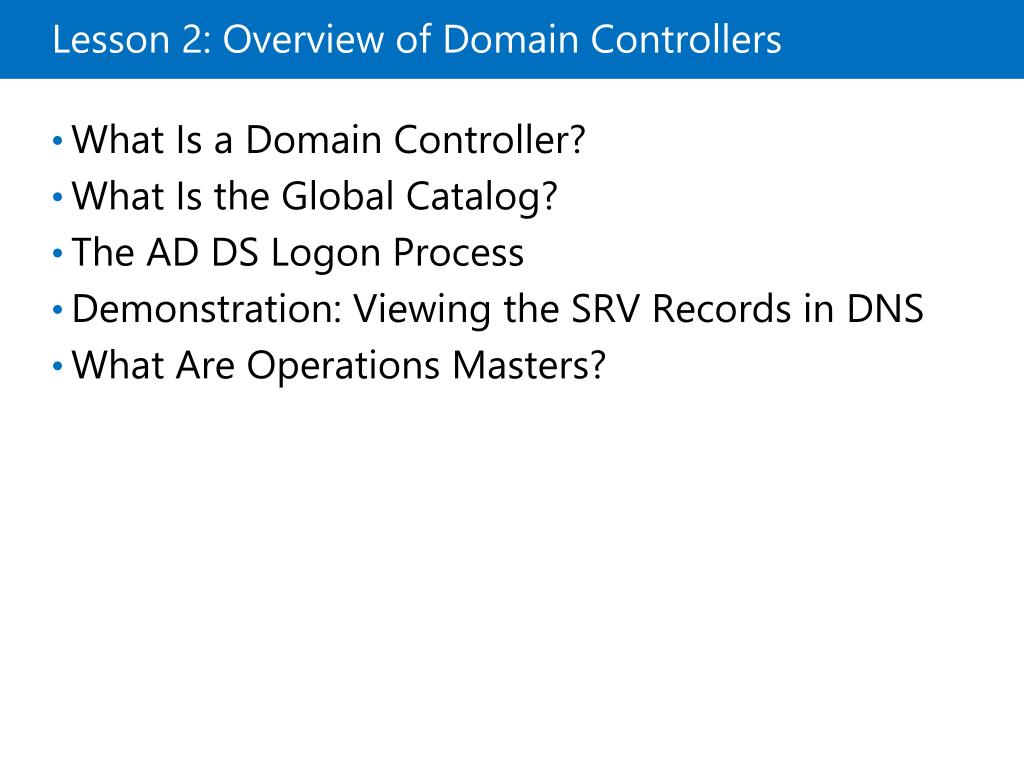 Lesson 2: Overview of Domain Controllers

• What Is a Domain Controller?
• What Is the Global Catalog?
• The AD DS Logon Process
• Demonstration: Viewing the SRV Records in DNS
• What Are Operations Masters?